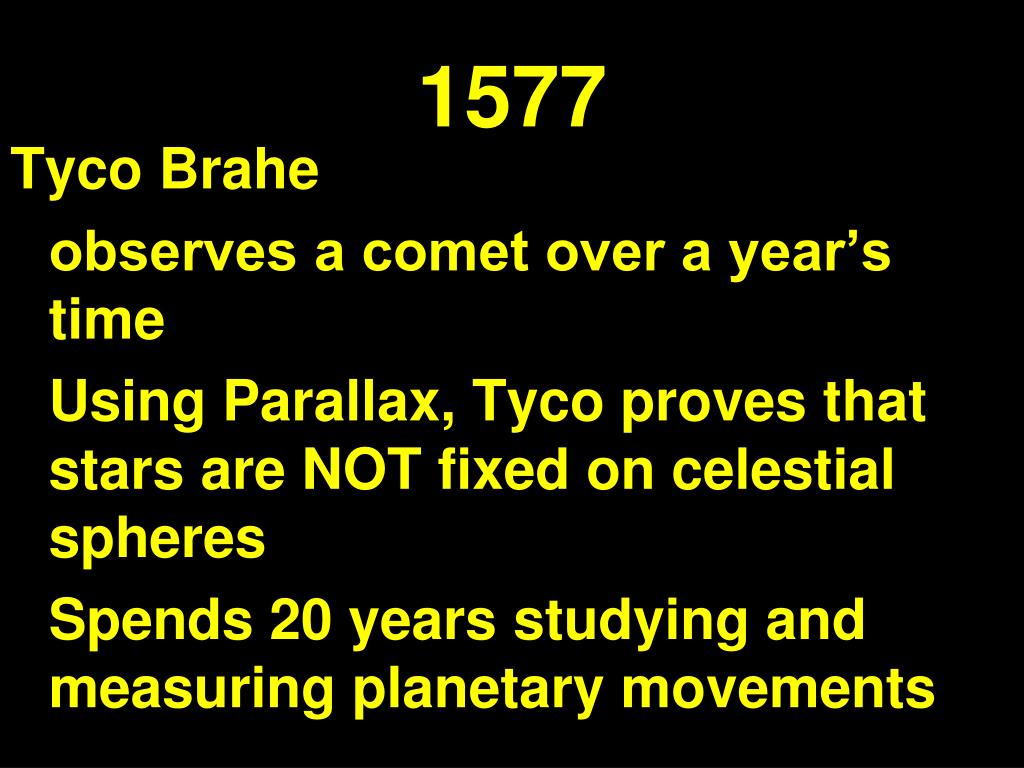 1577

Tyco Brahe

observes a comet over a year’s time

Using Parallax, Tyco proves that stars are NOT fixed on celestial spheres

Spends 20 years studying and measuring planetary movements